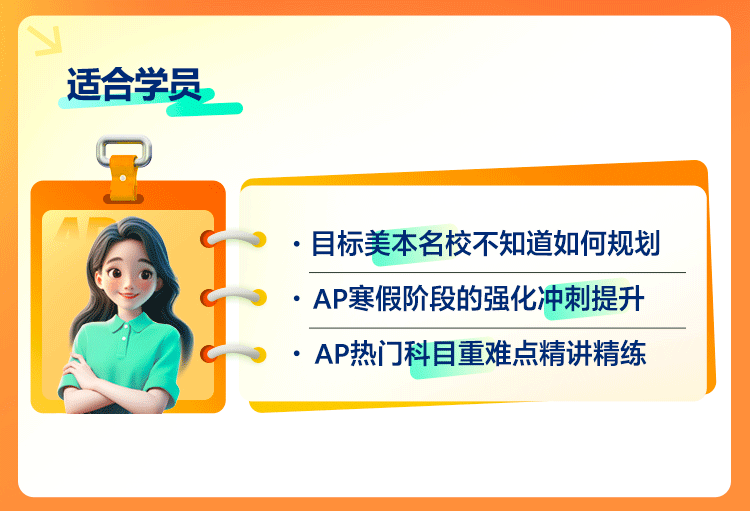 适合学员

AP

· 目标美本名校不知道如何规划

· AP寒假阶段的强化冲刺提升

· AP热门科目重难点精讲精练